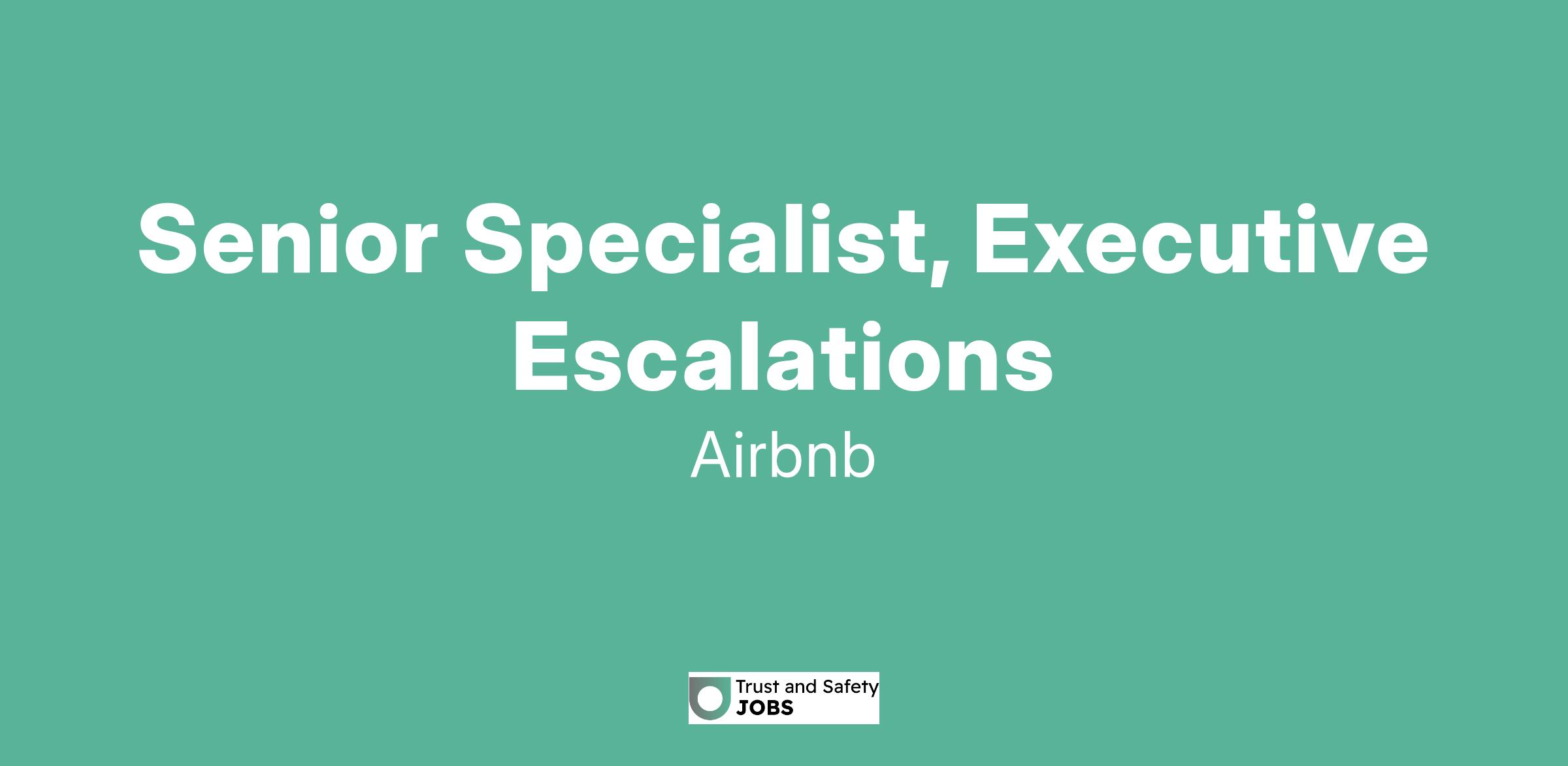 Senior Specialist, Executive Escalations

Airbnb

Trust and Safety
JOBS